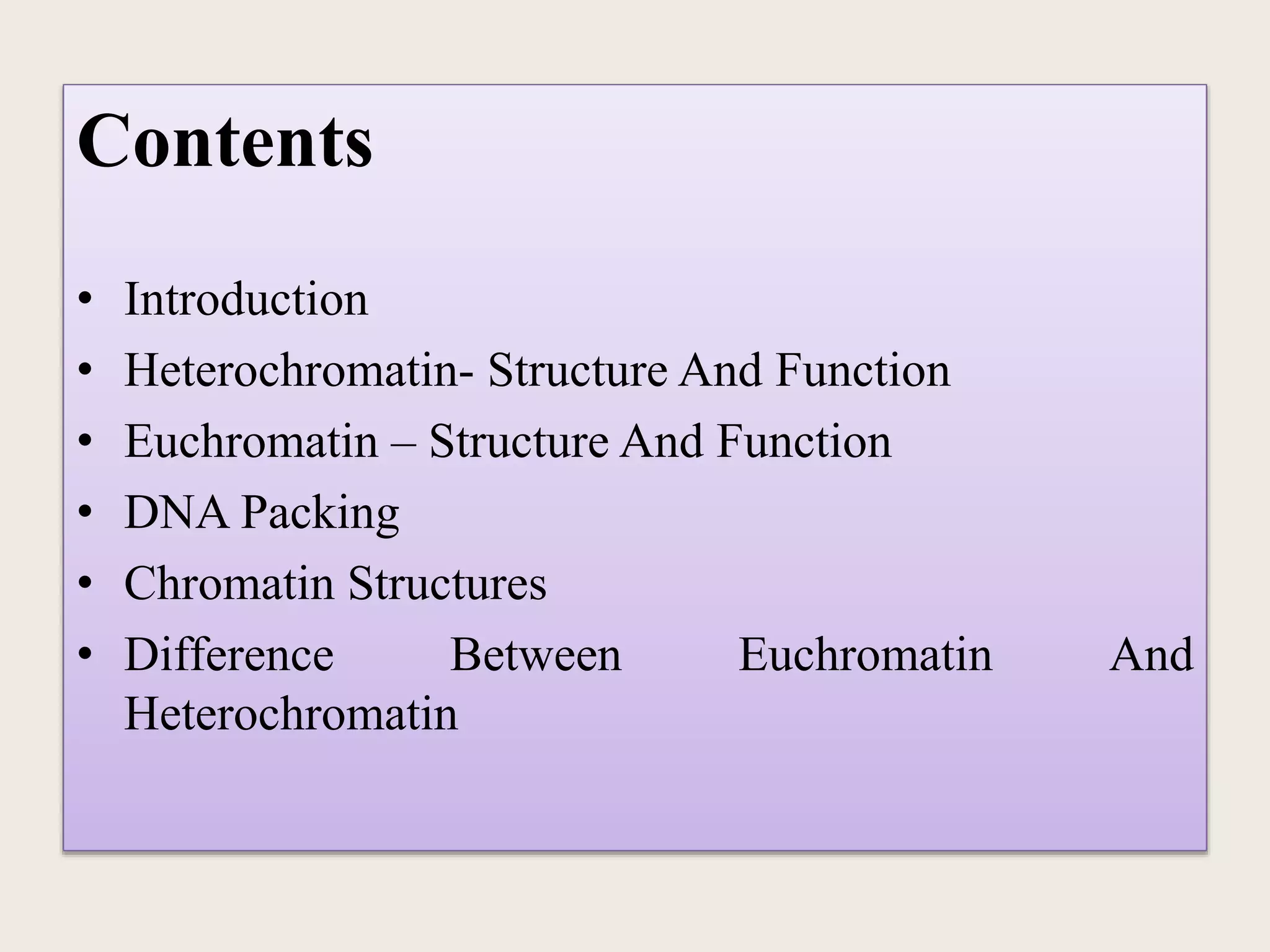 Contents

• Introduction
• Heterochromatin- Structure And Function
• Euchromatin – Structure And Function
• DNA Packing
• Chromatin Structures
• Difference Between Euchromatin And Heterochromatin